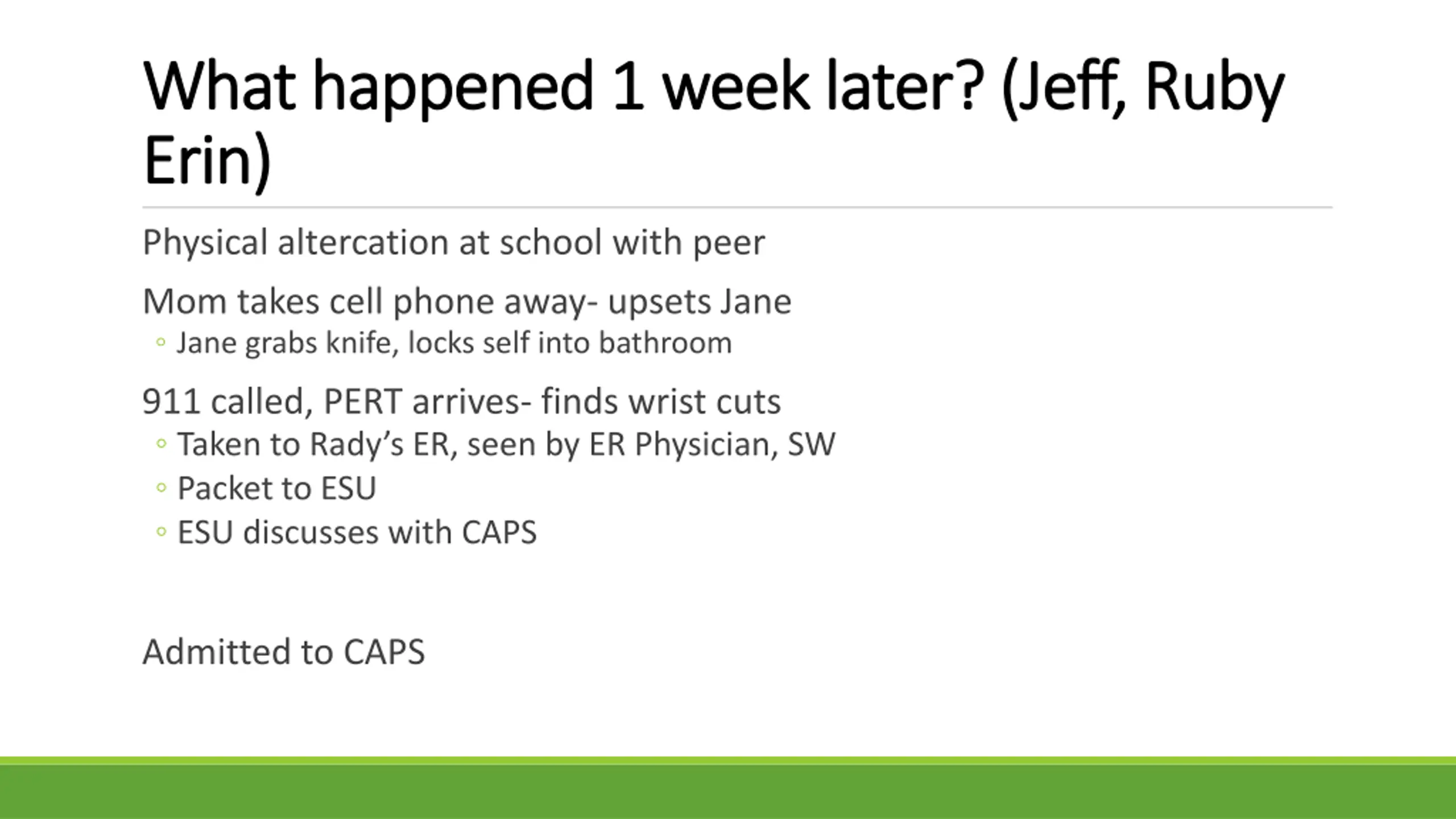 What happened 1 week later? (Jeff, Ruby Erin)

Physical altercation at school with peer

Mom takes cell phone away- upsets Jane
◦ Jane grabs knife, locks self into bathroom

911 called, PERT arrives- finds wrist cuts
◦ Taken to Rady's ER, seen by ER Physician, SW
◦ Packet to ESU
◦ ESU discusses with CAPS

Admitted to CAPS